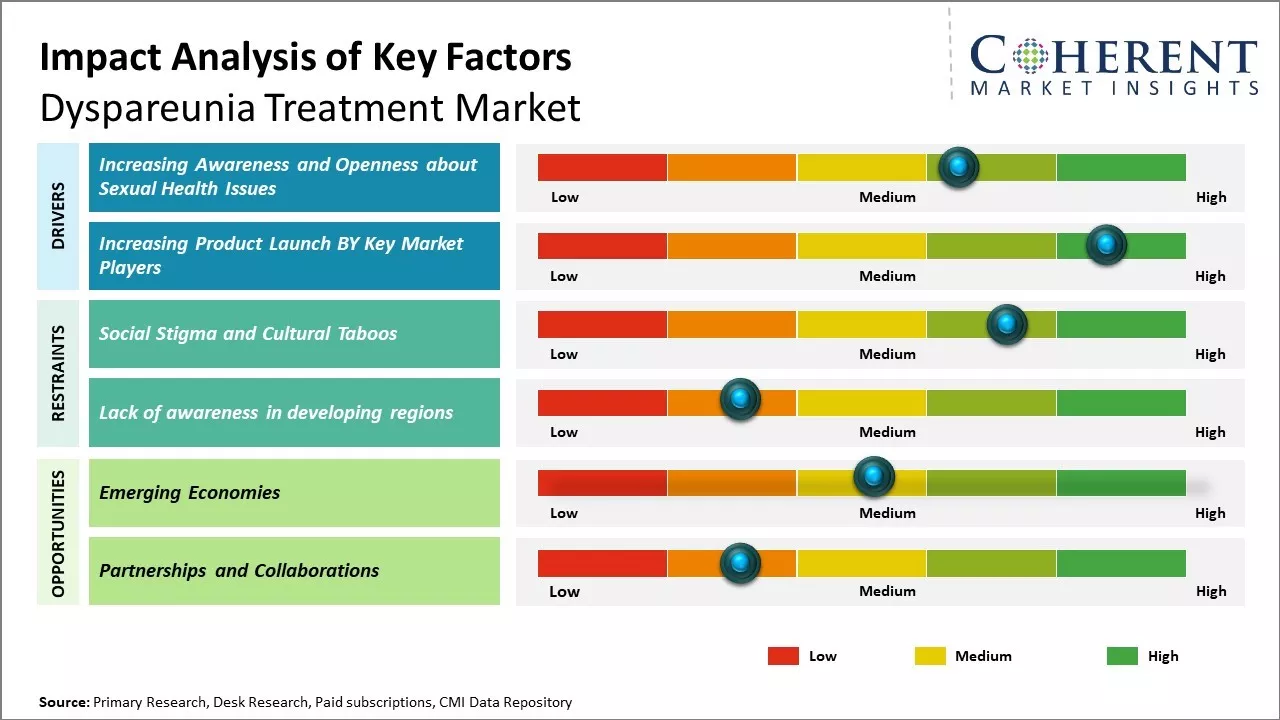 Impact Analysis of Key Factors
Dyspareunia Treatment Market

COHERENT
MARKET INSIGHTS

DRIVERS

Increasing Awareness and Openness about Sexual Health Issues

Low Medium High

Increasing Product Launch BY Key Market Players

Low Medium High

RESTRAINTS

Social Stigma and Cultural Taboos

Low Medium High

Lack of awareness in developing regions

Low Medium High

OPPORTUNITIES

Emerging Economies

Low Medium High

Partnerships and Collaborations

Low Medium High

Low Medium High

Source: Primary Research, Desk Research, Paid subscriptions, CMI Data Repository